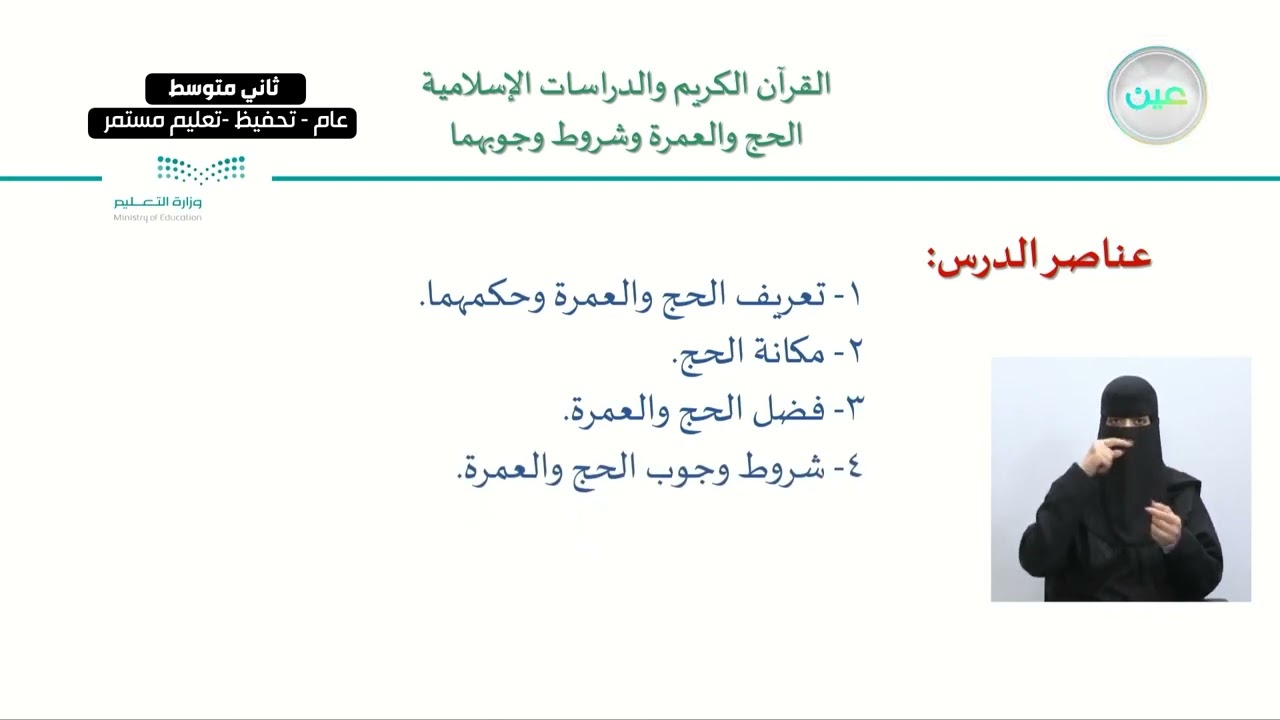 عين

القرآن الكريم والدراسات الإسلامية
الحج والعمرة وشروط وجوبهما

ثاني متوسط
عام - تحفيظ -تعليم مستمر

وزارة التعليم
Ministry of Education

عناصر الدرس:

١- تعريف الحج والعمرة وحكمهما.
٢- مكانة الحج.
٣- فضل الحج والعمرة.
٤- شروط وجوب الحج والعمرة.